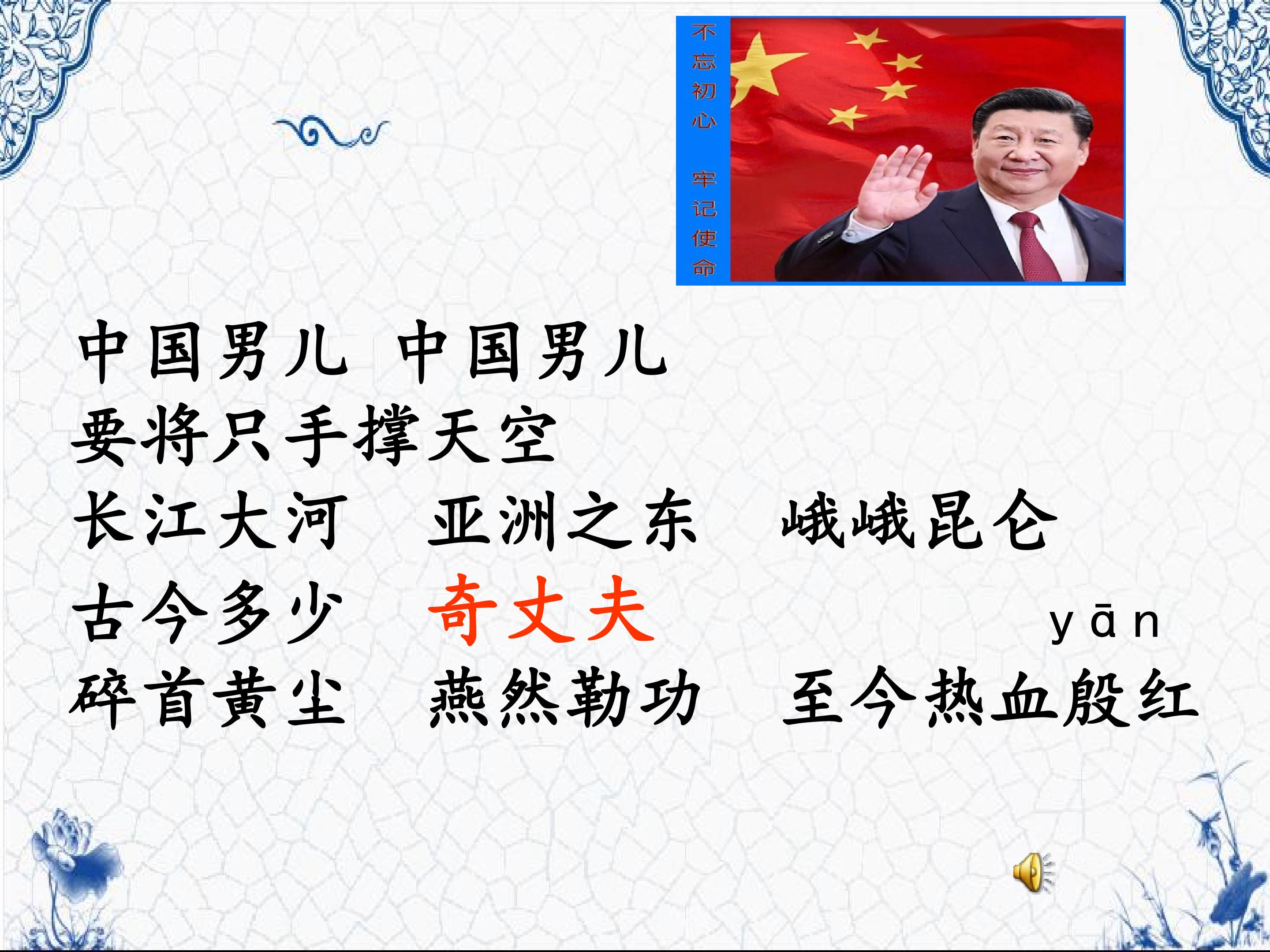 不忘初心 牢记使命

中国男儿 中国男儿
要将只手撑天空
长江大河 亚洲之东 峨峨昆仑
古今多少 奇丈夫
yān
碎首黄尘 燕然勒功 至今热血殷红